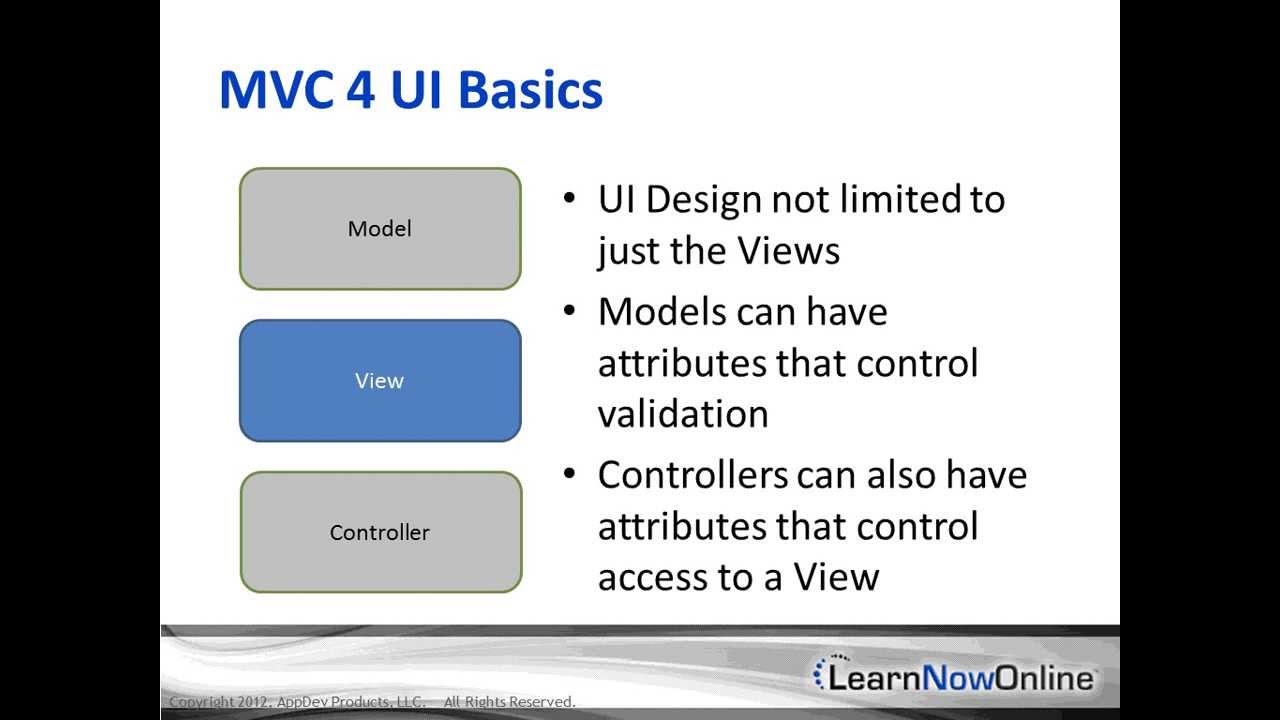 MVC 4 UI Basics

Model

View

Controller

• UI Design not limited to just the Views
• Models can have attributes that control validation
• Controllers can also have attributes that control access to a View

Copyright 2012, AppDev Products, LLC. All Rights Reserved.

LearnNowOnline